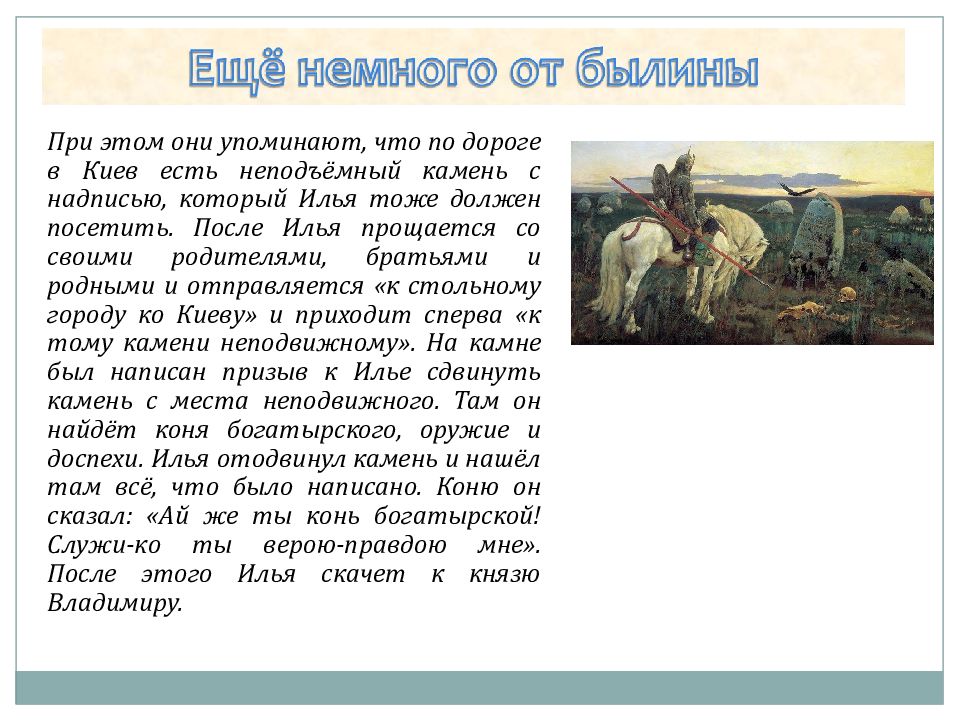 Ещё немного от былины

При этом они упоминают, что по дороге в Киев есть неподъёмный камень с надписью, который Илья тоже должен посетить. После Илья прощается со своими родителями, братьями и родными и отправляется «к стольному городу ко Киеву» и приходит сперва «к тому камени неподвижному». На камне был написан призыв к Илье сдвинуть камень с места неподвижного. Там он найдёт коня богатырского, оружие и доспехи. Илья отодвинул камень и нашёл там всё, что было написано. Коню он сказал: «Ай же ты конь богатырской! Служи-ко ты верою-правдою мне». После этого Илья скачет к князю Владимиру.